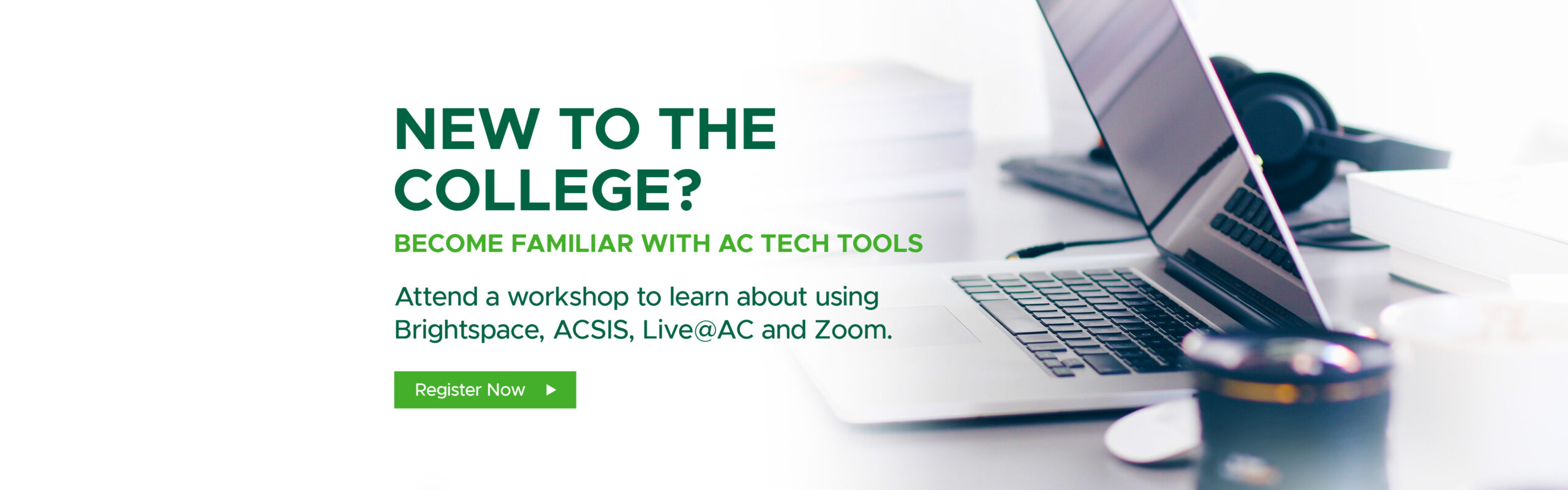 NEW TO THE COLLEGE?

BECOME FAMILIAR WITH AC TECH TOOLS

Attend a workshop to learn about using Brightspace, ACSIS, Live@AC and Zoom.

Register Now